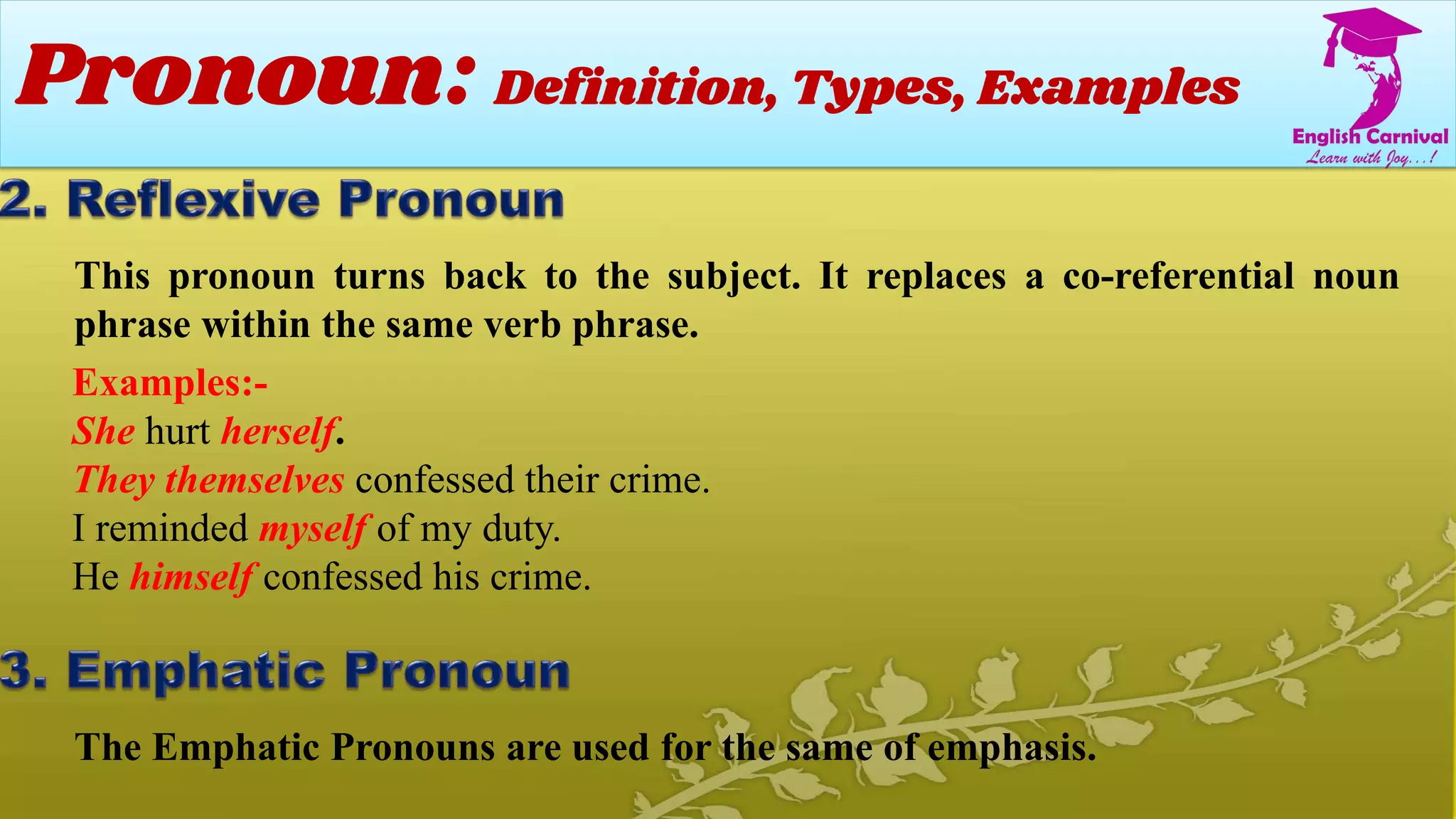 Pronoun: Definition, Types, Examples

English Carnival
Learn with Joy...!

2. Reflexive Pronoun

This pronoun turns back to the subject. It replaces a co-referential noun phrase within the same verb phrase.

Examples:-
She hurt herself.
They themselves confessed their crime.
I reminded myself of my duty.
He himself confessed his crime.

3. Emphatic Pronoun

The Emphatic Pronouns are used for the same of emphasis.